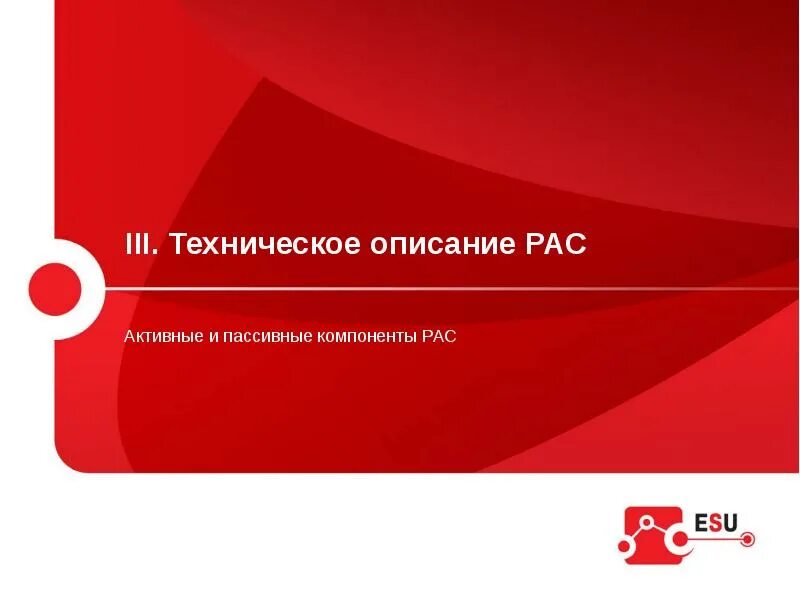 III. Техническое описание РАС

Активные и пассивные компоненты РАС

ESU